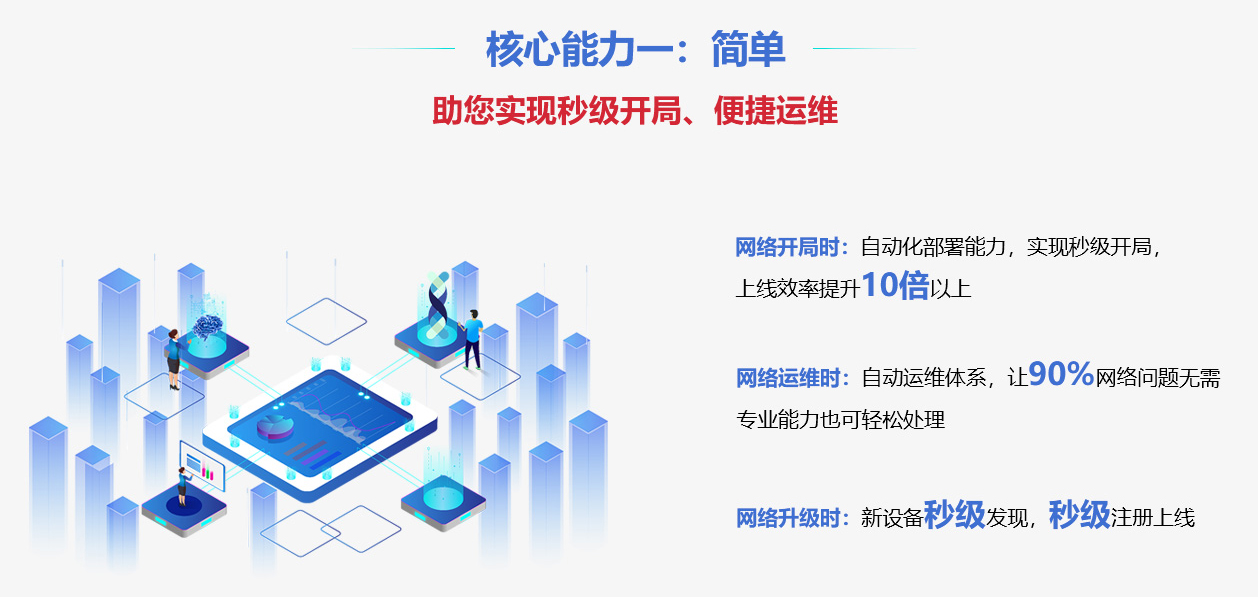 核心能力一：简单

助您实现秒级开局、便捷运维

网络开局时：自动化部署能力，实现秒级开局，上线效率提升10倍以上

网络运维时：自动运维体系，让90%网络问题无需专业能力也可轻松处理

网络升级时：新设备秒级发现，秒级注册上线